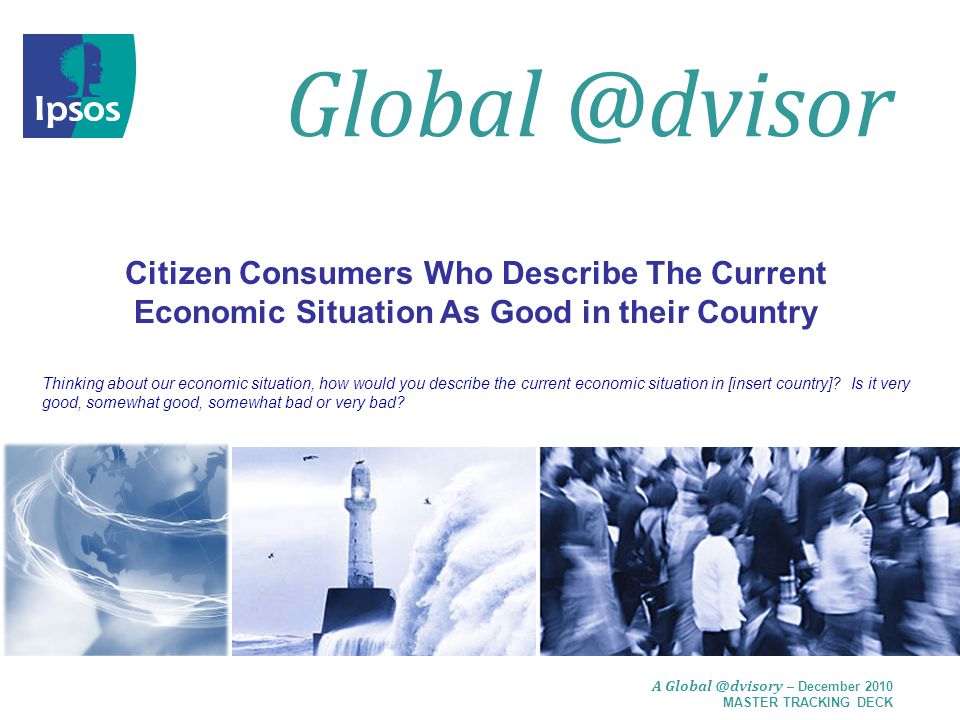 Ipsos

Global @dvisor

Citizen Consumers Who Describe The Current Economic Situation As Good in their Country

Thinking about our economic situation, how would you describe the current economic situation in [insert country]? Is it very good, somewhat good, somewhat bad or very bad?

A Global @dvisory – December 2010
MASTER TRACKING DECK